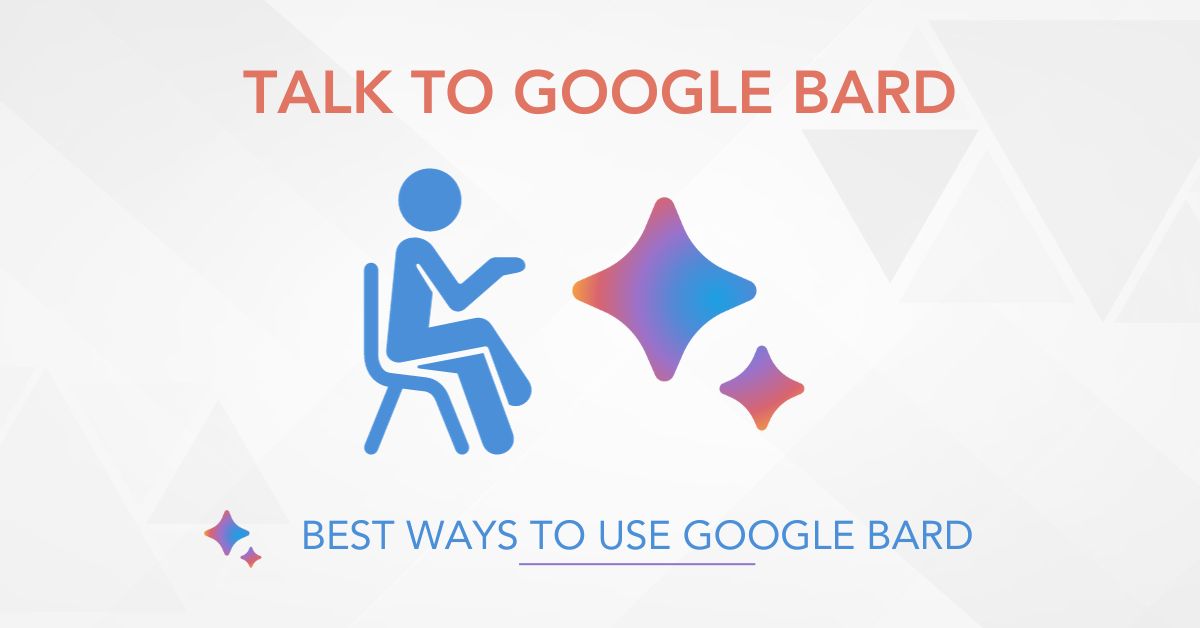 TALK TO GOOGLE BARD

BEST WAYS TO USE GOOGLE BARD